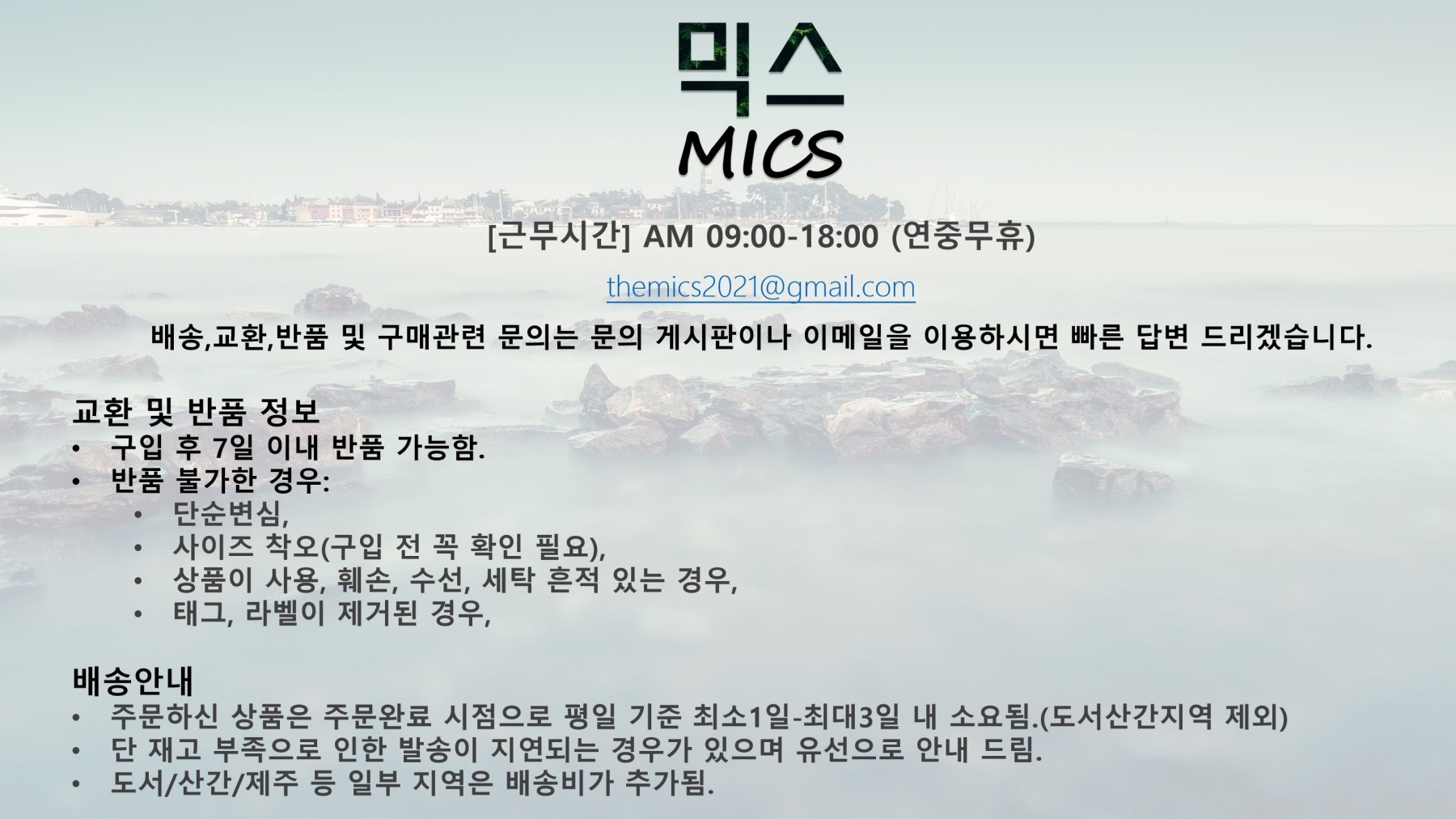 믹스
MICS

[근무시간] AM 09:00-18:00 (연중무휴)

themics2021@gmail.com

배송,교환,반품 및 구매관련 문의는 문의 게시판이나 이메일을 이용하시면 빠른 답변 드리겠습니다.

교환 및 반품 정보
• 구입 후 7일 이내 반품 가능함.
• 반품 불가한 경우:
  • 단순변심,
  • 사이즈 착오(구입 전 꼭 확인 필요),
  • 상품이 사용, 훼손, 수선, 세탁 흔적 있는 경우,
  • 태그, 라벨이 제거된 경우,

배송안내
• 주문하신 상품은 주문완료 시점으로 평일 기준 최소1일-최대3일 내 소요됨.(도서산간지역 제외)
• 단 재고 부족으로 인한 발송이 지연되는 경우가 있으며 유선으로 안내 드림.
• 도서/산간/제주 등 일부 지역은 배송비가 추가됨.